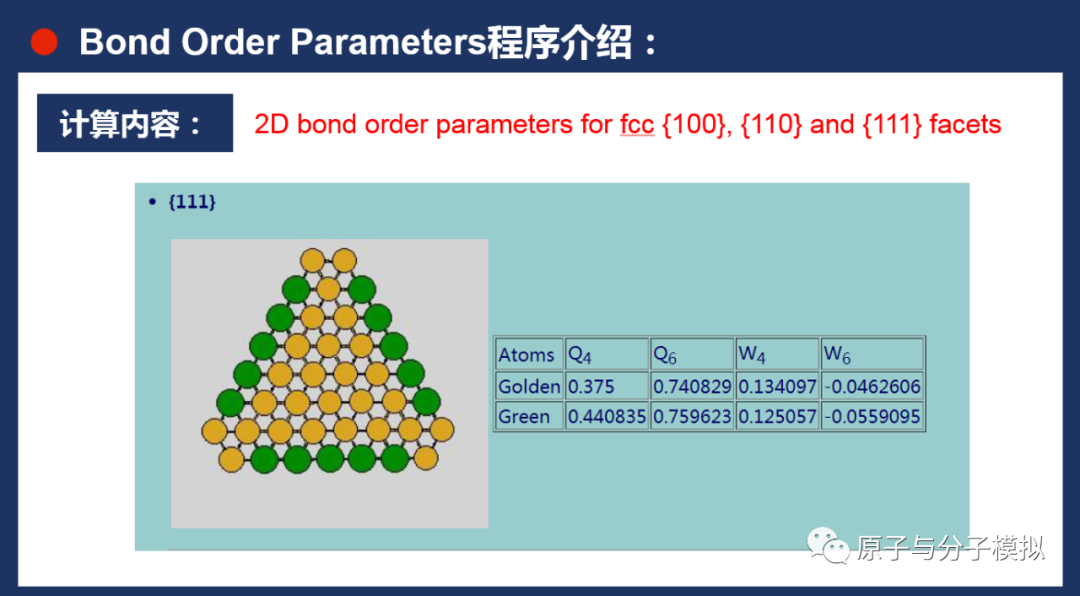 Bond Order Parameters程序介绍：

计算内容： 2D bond order parameters for fcc {100}, {110} and {111} facets

• {111}

| Atoms | $Q_4$ | $Q_6$ | $W_4$ | $W_6$ |
|---|---|---|---|---|
| Golden | 0.375 | 0.740829 | 0.134097 | -0.0462606 |
| Green | 0.440835 | 0.759623 | 0.125057 | -0.0559095 |

原子与分子模拟